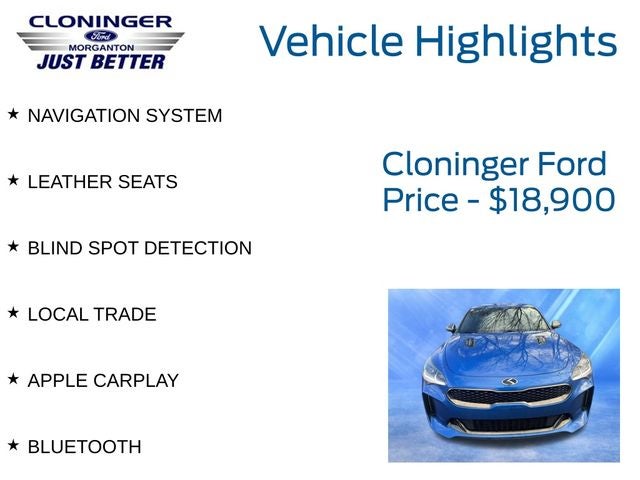 CLONINGER
Ford
MORGANTON
JUST BETTER

Vehicle Highlights

★ NAVIGATION SYSTEM

★ LEATHER SEATS

★ BLIND SPOT DETECTION

★ LOCAL TRADE

★ APPLE CARPLAY

★ BLUETOOTH

Cloninger Ford Price - $18,900